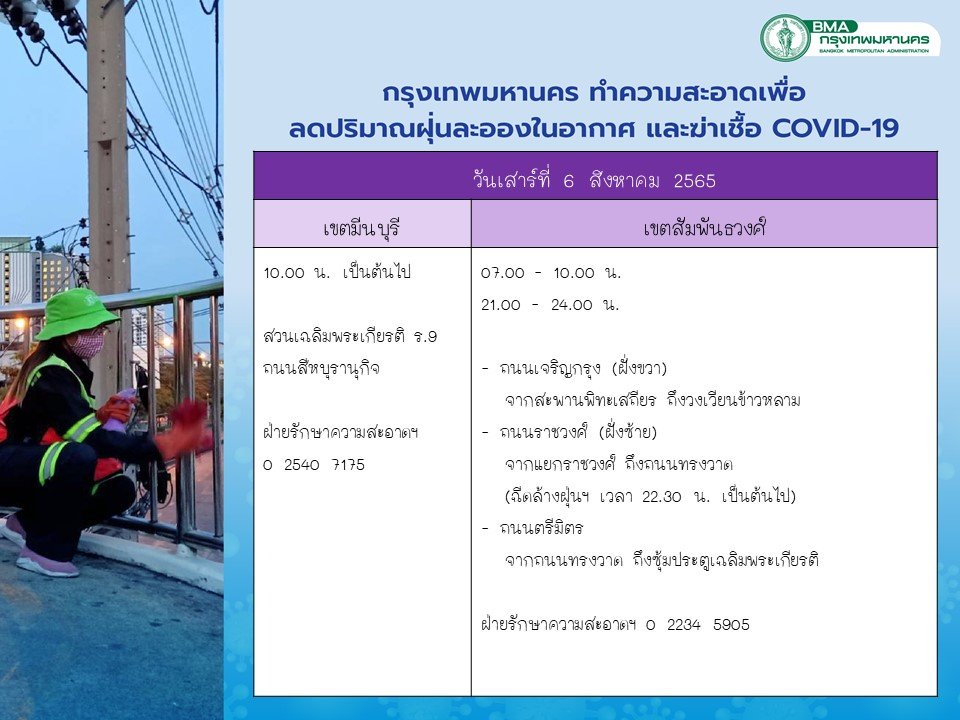 BMA กรุงเทพมหานคร BANGKOK METROPOLITAN ADMINISTRATION

กรุงเทพมหานคร ทำความสะอาดเพื่อ
ลดปริมาณฝุ่นละอองในอากาศ และฆ่าเชื้อ COVID-19

| วันเสาร์ที่ 6 สิงหาคม 2565 | |
|---|---|
| เขตมีนบุรี | เขตสัมพันธวงศ์ |
| 10.00 น. เป็นต้นไป<br><br>สวนเฉลิมพระเกียรติ ร.9<br>ถนนสีหบุรานุกิจ<br><br>ฝ่ายรักษาความสะอาดฯ<br>0 2540 7175 | 07.00 - 10.00 น.<br>21.00 - 24.00 น.<br><br>- ถนนเจริญกรุง (ฝั่งขวา)<br>จากสะพานพิทยเสถียร ถึงวงเวียนข้าวหลาม<br>- ถนนราชวงศ์ (ฝั่งซ้าย)<br>จากแยกราชวงศ์ ถึงถนนทรงวาด<br>(ฉีดล้างฝุ่นฯ เวลา 22.30 น. เป็นต้นไป)<br>- ถนนตรีมิตร<br>จากถนนทรงวาด ถึงซุ้มประตูเฉลิมพระเกียรติ<br><br>ฝ่ายรักษาความสะอาดฯ 0 2234 5905 |